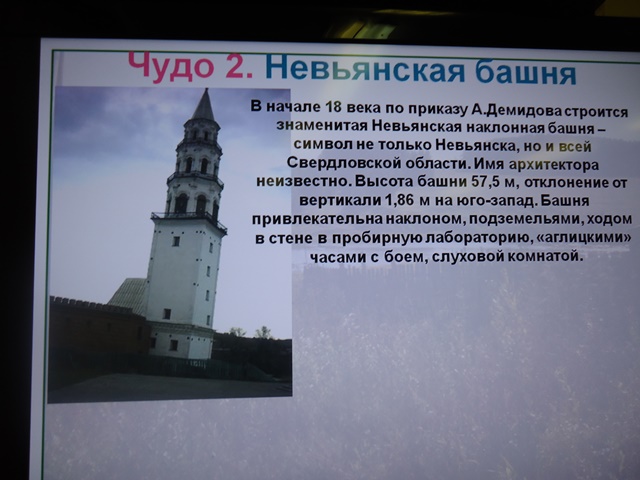 Чудо 2. Невьянская башня

В начале 18 века по приказу А.Демидова строится знаменитая Невьянская наклонная башня – символ не только Невьянска, но и всей Свердловской области. Имя архитектора неизвестно. Высота башни 57,5 м, отклонение от вертикали 1,86 м на юго-запад. Башня привлекательна наклоном, подземельями, ходом в стене в пробирную лабораторию, «аглицкими» часами с боем, слуховой комнатой.